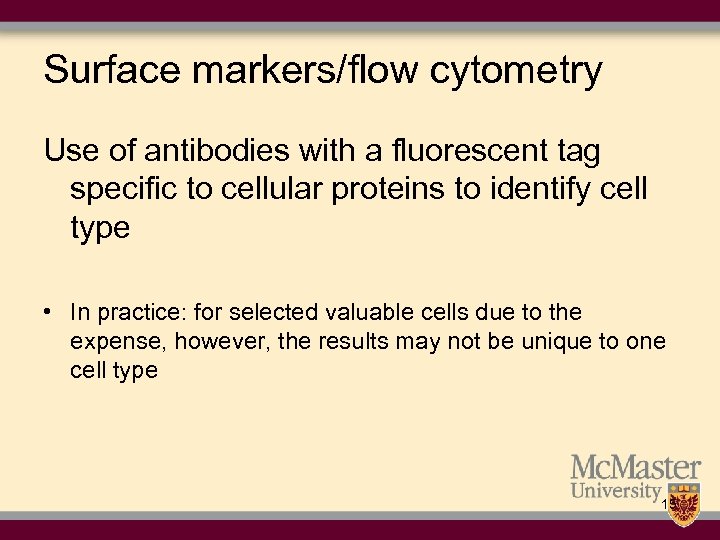 Surface markers/flow cytometry

Use of antibodies with a fluorescent tag specific to cellular proteins to identify cell type

• In practice: for selected valuable cells due to the expense, however, the results may not be unique to one cell type

McMaster University

1